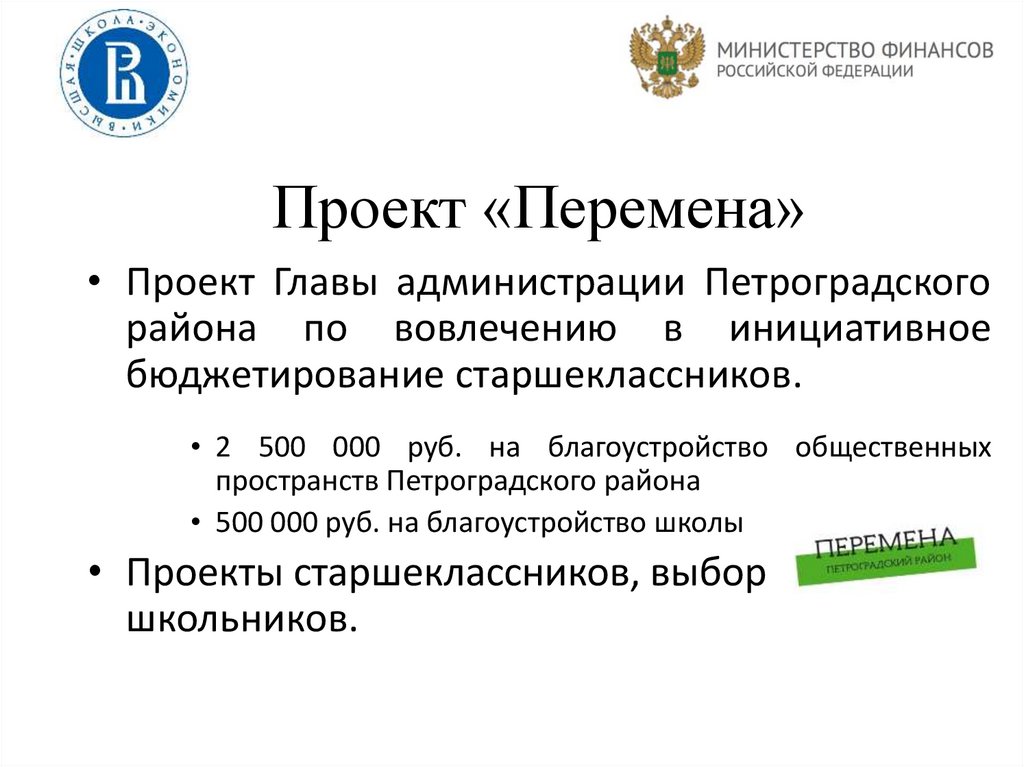 ВЫСШАЯ ШКОЛА ЭКОНОМИКИ

МИНИСТЕРСТВО ФИНАНСОВ
РОССИЙСКОЙ ФЕДЕРАЦИИ

Проект «Перемена»

• Проект Главы администрации Петроградского района по вовлечению в инициативное бюджетирование старшеклассников.

• 2 500 000 руб. на благоустройство общественных пространств Петроградского района
• 500 000 руб. на благоустройство школы

• Проекты старшеклассников, выбор школьников.

ПЕРЕМЕНА
ПЕТРОГРАДСКИЙ РАЙОН